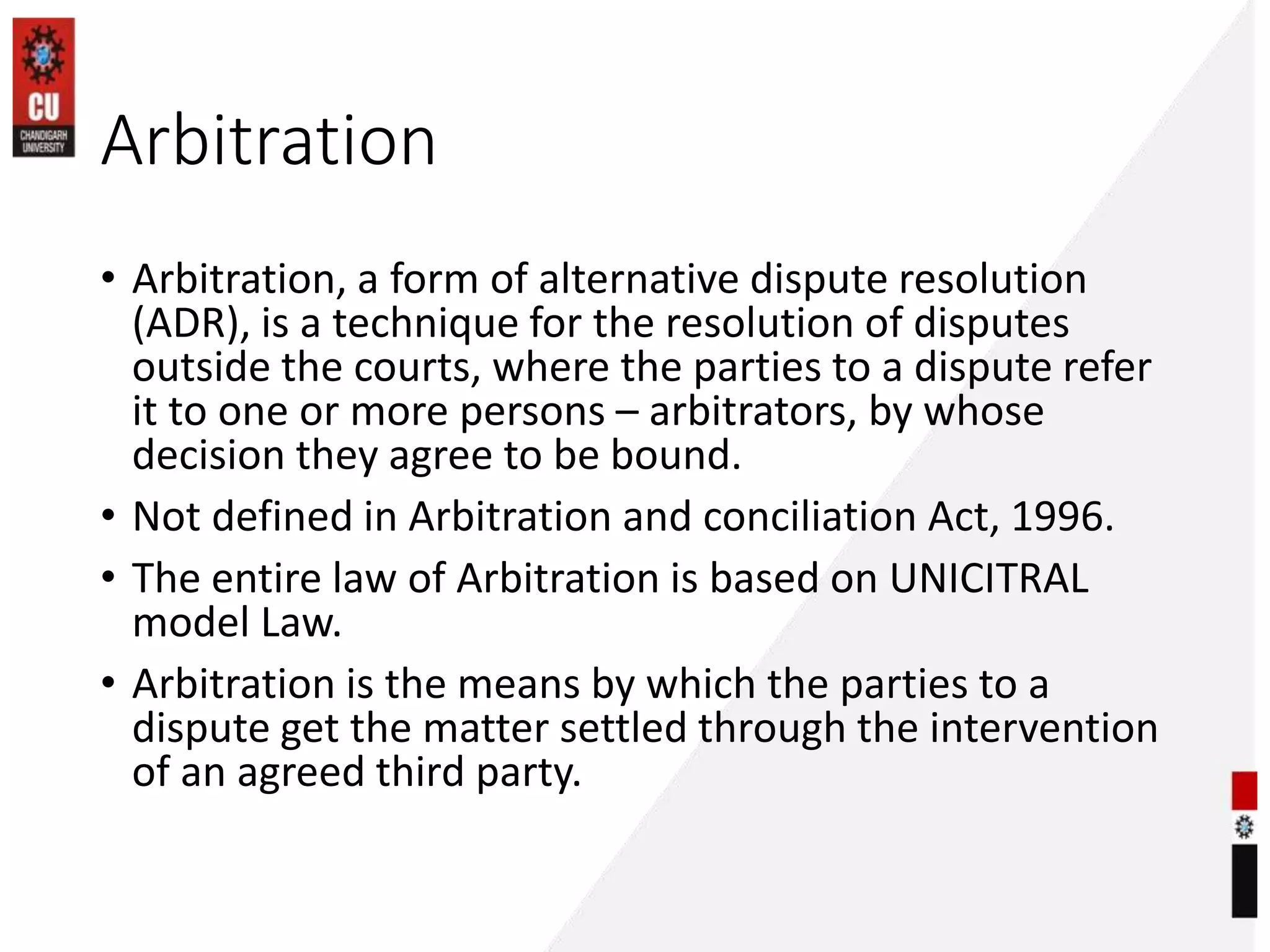 CU
CHANDIGARH UNIVERSITY

Arbitration

• Arbitration, a form of alternative dispute resolution (ADR), is a technique for the resolution of disputes outside the courts, where the parties to a dispute refer it to one or more persons – arbitrators, by whose decision they agree to be bound.
• Not defined in Arbitration and conciliation Act, 1996.
• The entire law of Arbitration is based on UNICITRAL model Law.
• Arbitration is the means by which the parties to a dispute get the matter settled through the intervention of an agreed third party.